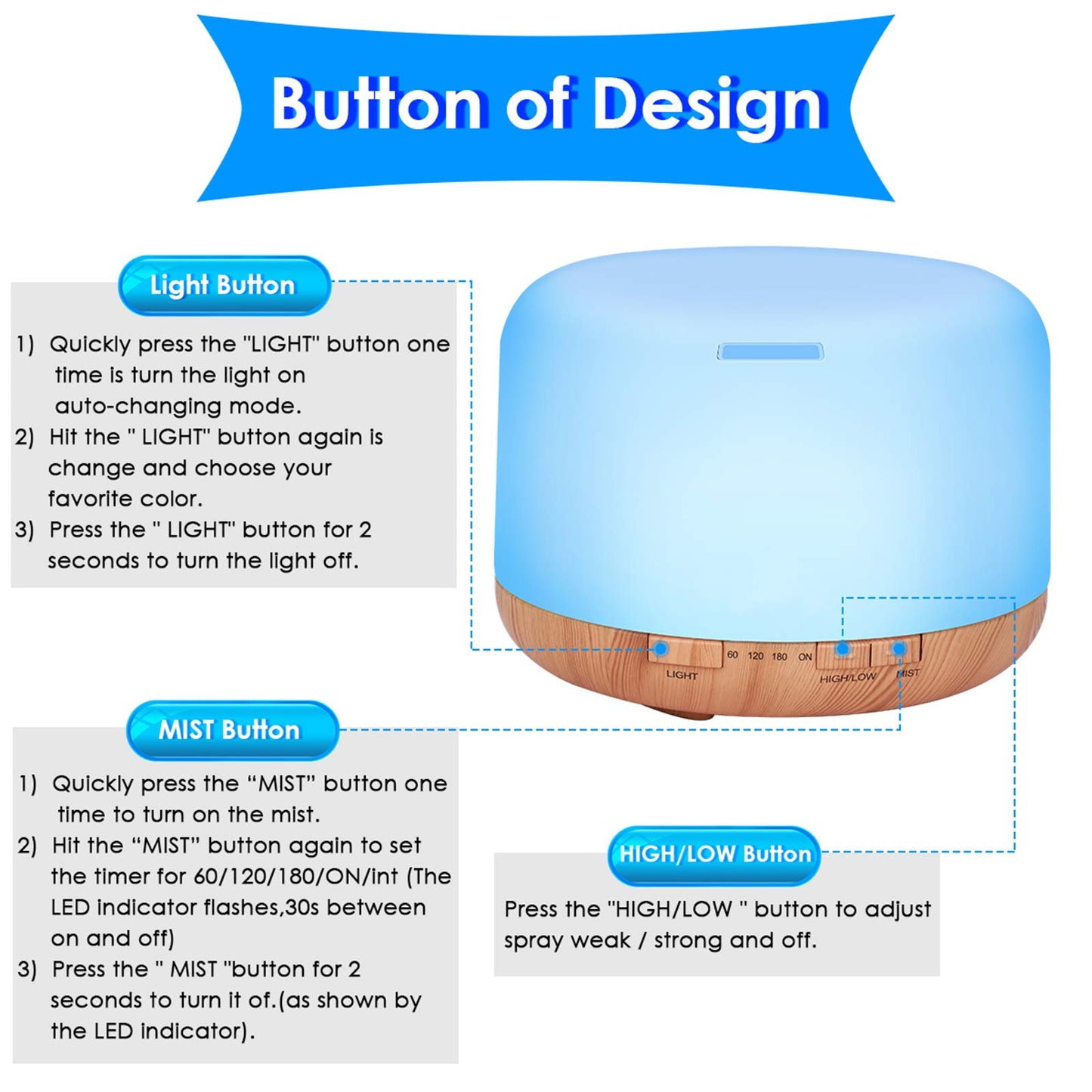 Button of Design

Light Button

1) Quickly press the "LIGHT" button one time is turn the light on auto-changing mode.
2) Hit the " LIGHT" button again is change and choose your favorite color.
3) Press the " LIGHT" button for 2 seconds to turn the light off.

LIGHT 60 120 180 ON HIGH/LOW MIST

MIST Button

1) Quickly press the “MIST” button one time to turn on the mist.
2) Hit the “MIST” button again to set the timer for 60/120/180/ON/int (The LED indicator flashes,30s between on and off)
3) Press the " MIST "button for 2 seconds to turn it of.(as shown by the LED indicator).

HIGH/LOW Button

Press the "HIGH/LOW " button to adjust spray weak / strong and off.